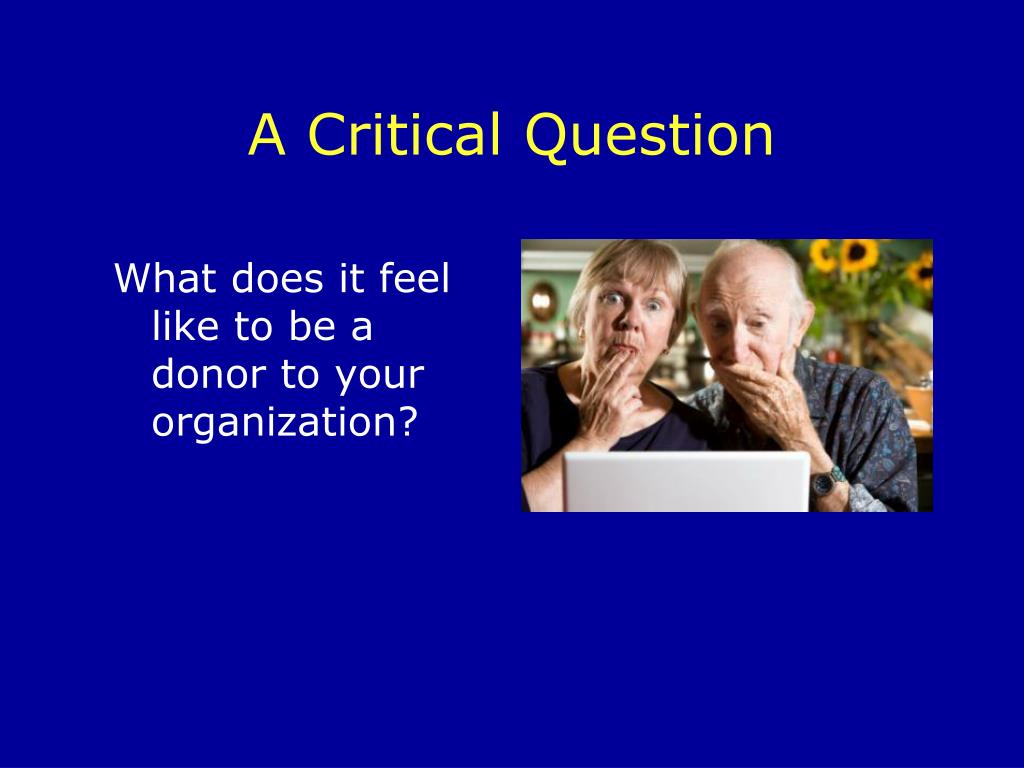 A Critical Question

What does it feel like to be a donor to your organization?